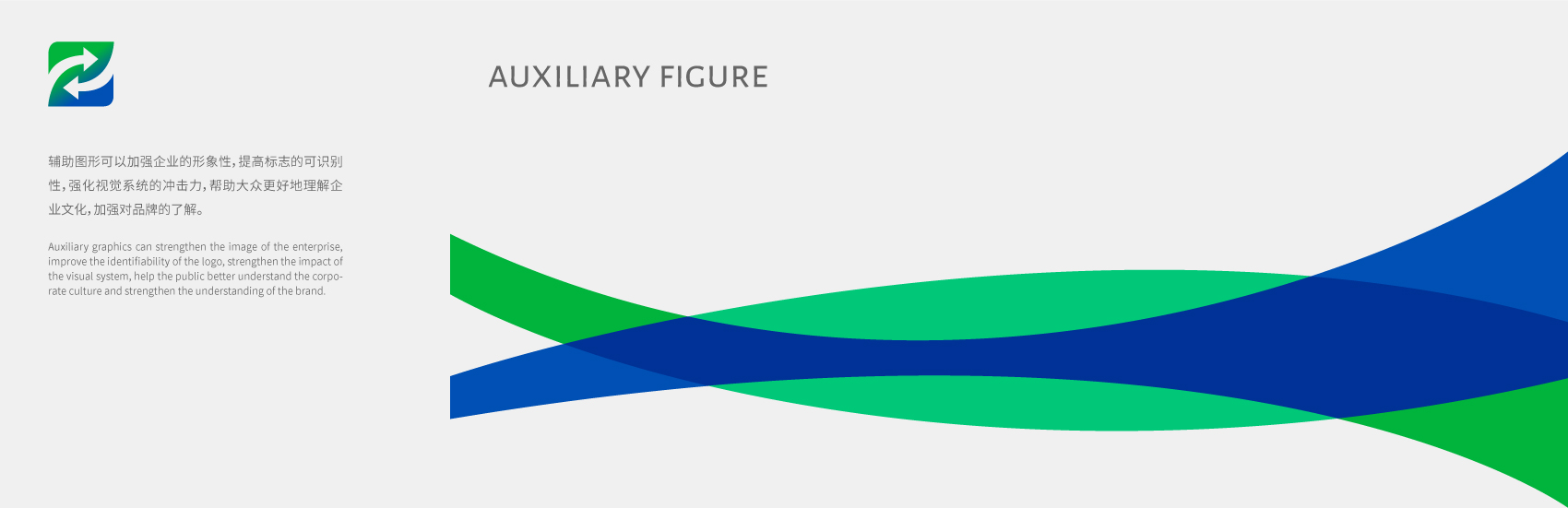 AUXILIARY FIGURE

辅助图形可以加强企业的形象性，提高标志的可识别性，强化视觉系统的冲击力，帮助大众更好地理解企业文化，加强对品牌的了解。

Auxiliary graphics can strengthen the image of the enterprise, improve the identifiability of the logo, strengthen the impact of the visual system, help the public better understand the corporate culture and strengthen the understanding of the brand.